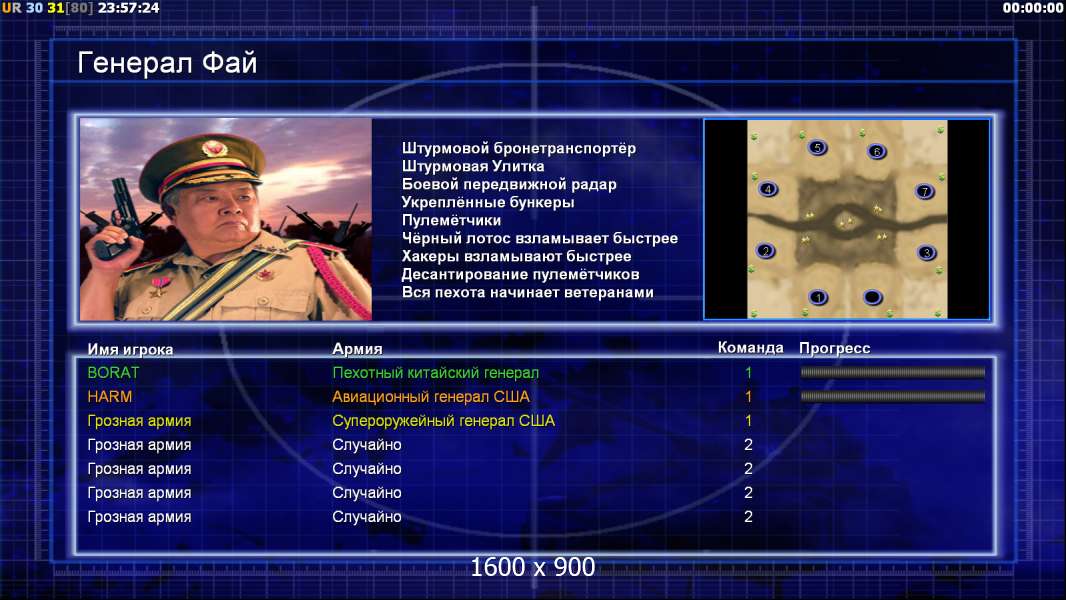 UR 30 31[80] 23:57:24

00:00:00

Генерал Фай

Штурмовой бронетранспортёр
Штурмовая Улитка
Боевой передвижной радар
Укреплённые бункеры
Пулемётчики
Чёрный лотос взламывает быстрее
Хакеры взламывают быстрее
Десантирование пулемётчиков
Вся пехота начинает ветеранами

5 6 4 7 2 3 1

| Имя игрока | Армия | Команда | Прогресс |
|---|---|---|---|
| BORAT | Пехотный китайский генерал | 1 | |
| HARM | Авиационный генерал США | 1 | |
| Грозная армия | Супероружейный генерал США | 1 | |
| Грозная армия | Случайно | 2 | |
| Грозная армия | Случайно | 2 | |
| Грозная армия | Случайно | 2 | |
| Грозная армия | Случайно | 2 | |

1600 x 900